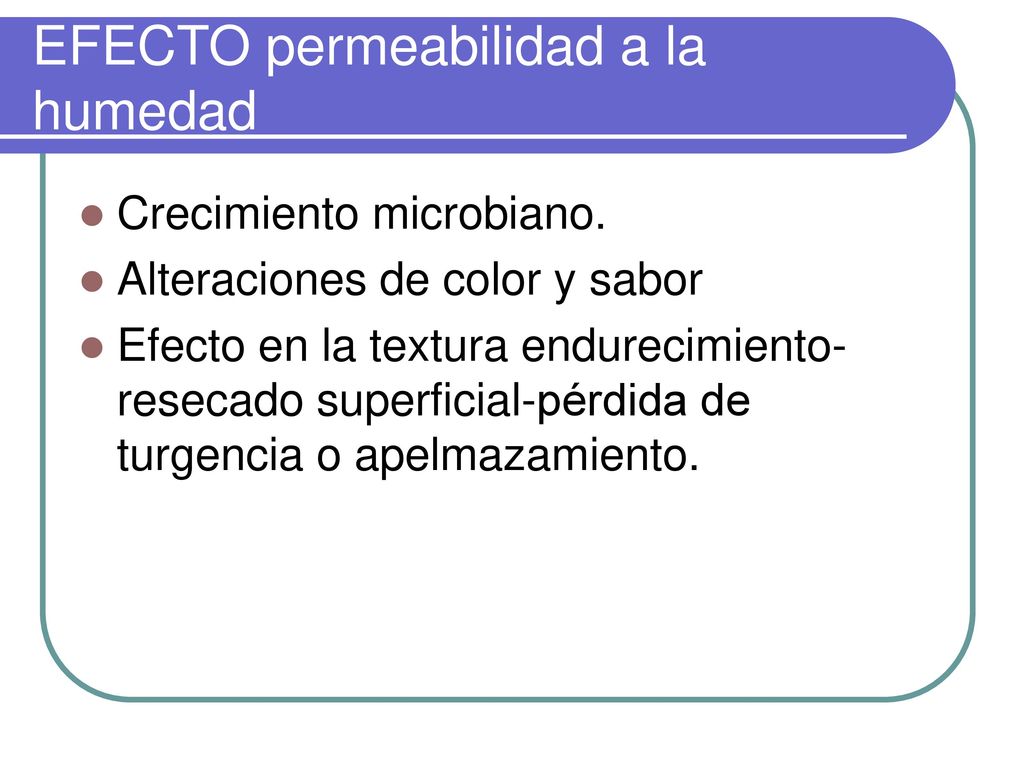 EFECTO permeabilidad a la humedad

Crecimiento microbiano.

Alteraciones de color y sabor

Efecto en la textura endurecimiento-resecado superficial-pérdida de turgencia o apelmazamiento.